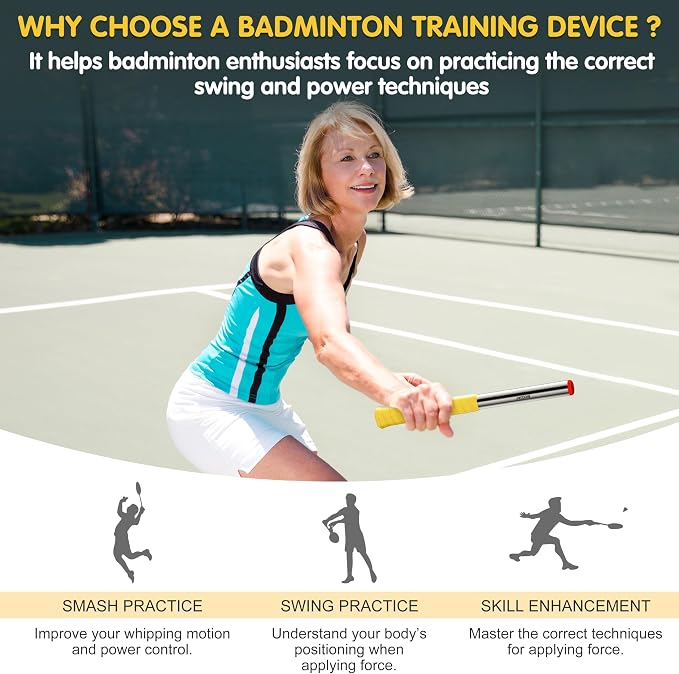 WHY CHOOSE A BADMINTON TRAINING DEVICE ?

It helps badminton enthusiasts focus on practicing the correct swing and power techniques

SMASH PRACTICE

Improve your whipping motion and power control.

SWING PRACTICE

Understand your body's positioning when applying force.

SKILL ENHANCEMENT

Master the correct techniques for applying force.